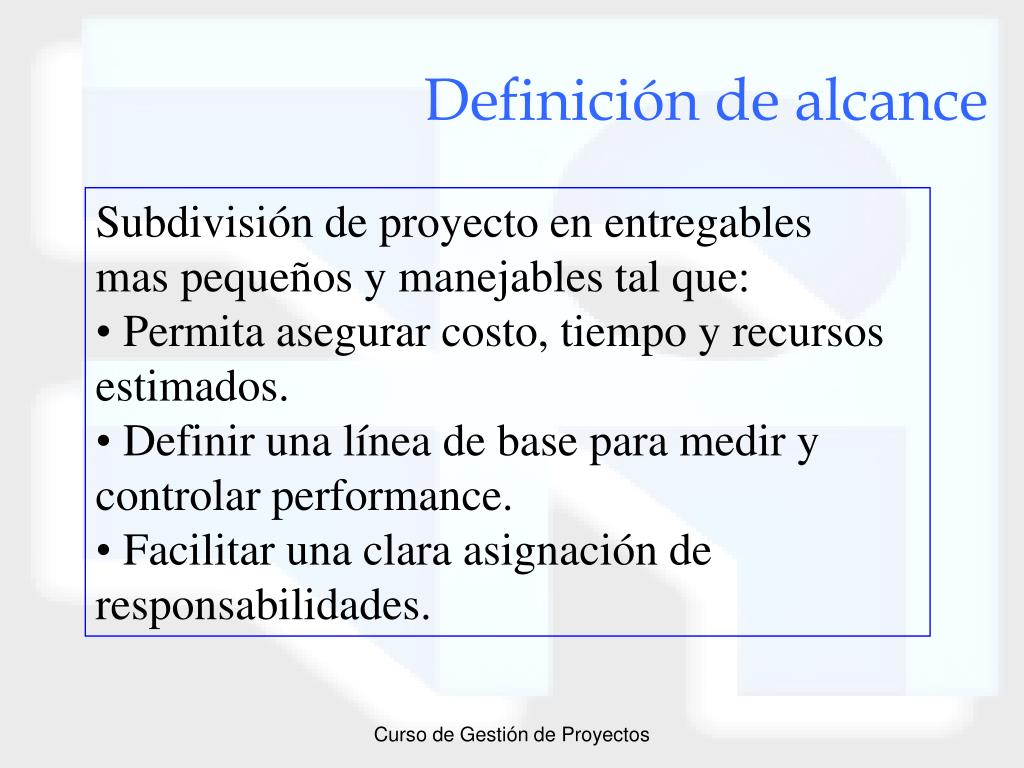 Definición de alcance

Subdivisión de proyecto en entregables mas pequeños y manejables tal que:
• Permita asegurar costo, tiempo y recursos estimados.
• Definir una línea de base para medir y controlar performance.
• Facilitar una clara asignación de responsabilidades.

Curso de Gestión de Proyectos